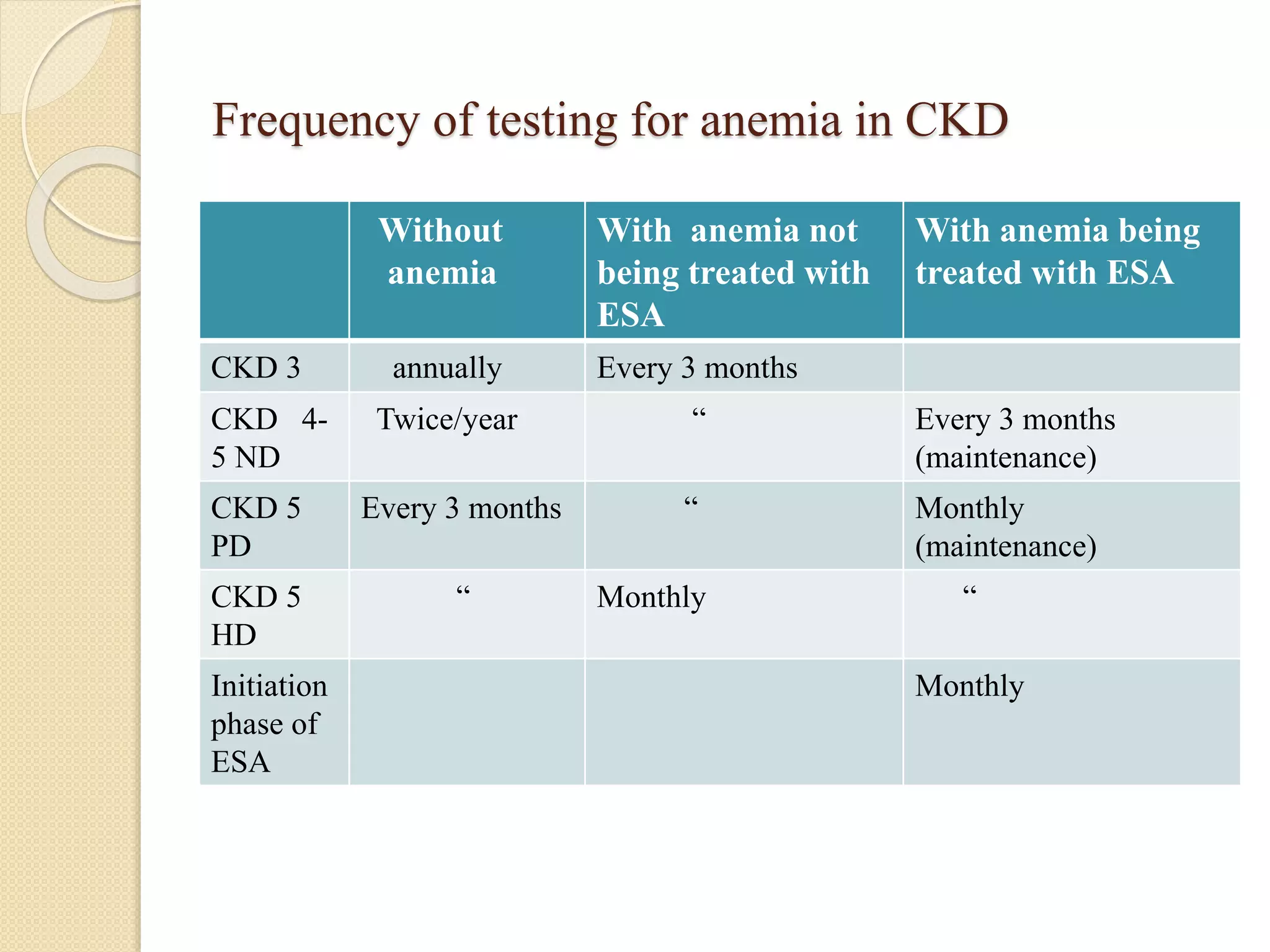 Frequency of testing for anemia in CKD

| | Without anemia | With anemia not being treated with ESA | With anemia being treated with ESA |
|---|---|---|---|
| CKD 3 | annually | Every 3 months | |
| CKD 4-5 ND | Twice/year | “ | Every 3 months (maintenance) |
| CKD 5 PD | Every 3 months | “ | Monthly (maintenance) |
| CKD 5 HD | “ | Monthly | “ |
| Initiation phase of ESA | | | Monthly |